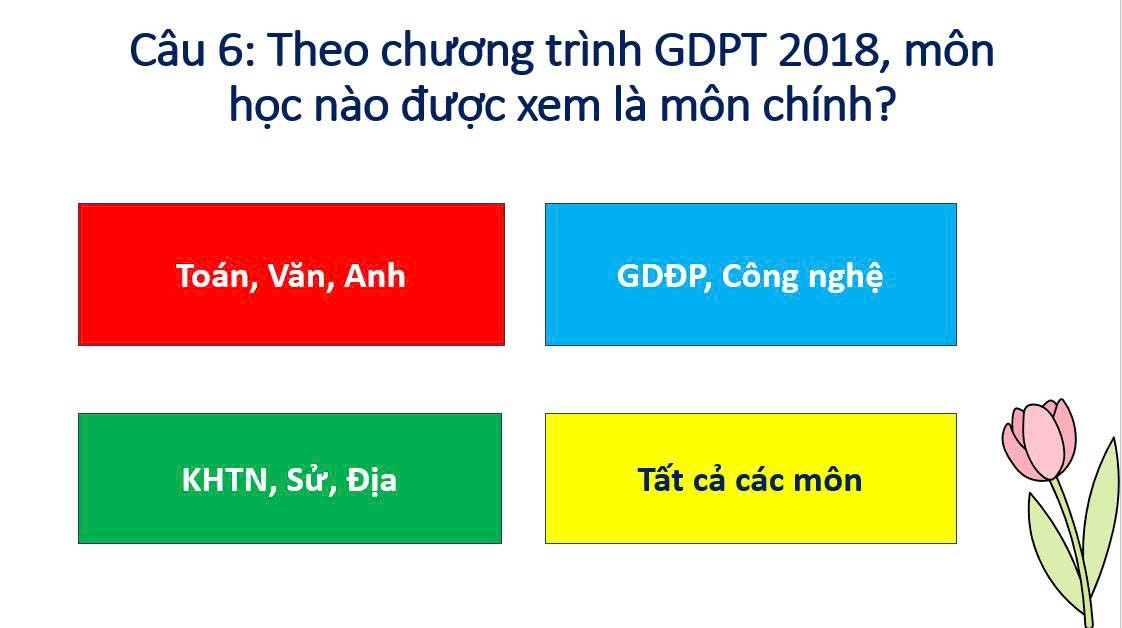 Câu 6: Theo chương trình GDPT 2018, môn học nào được xem là môn chính?

Toán, Văn, Anh

GDĐP, Công nghệ

KHTN, Sử, Địa

Tất cả các môn